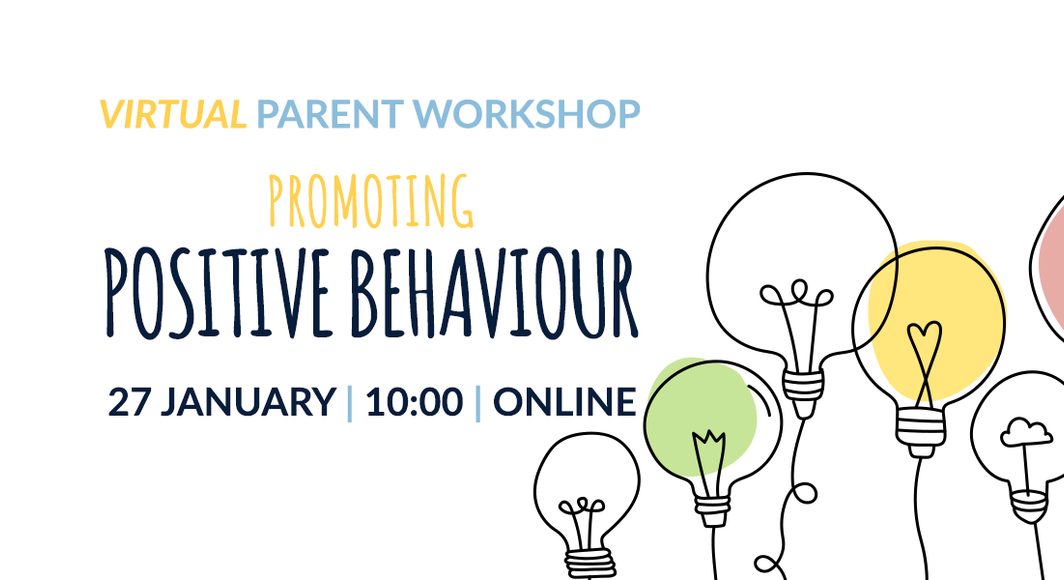 VIRTUAL PARENT WORKSHOP

PROMOTING

POSITIVE BEHAVIOUR

27 JANUARY | 10:00 | ONLINE